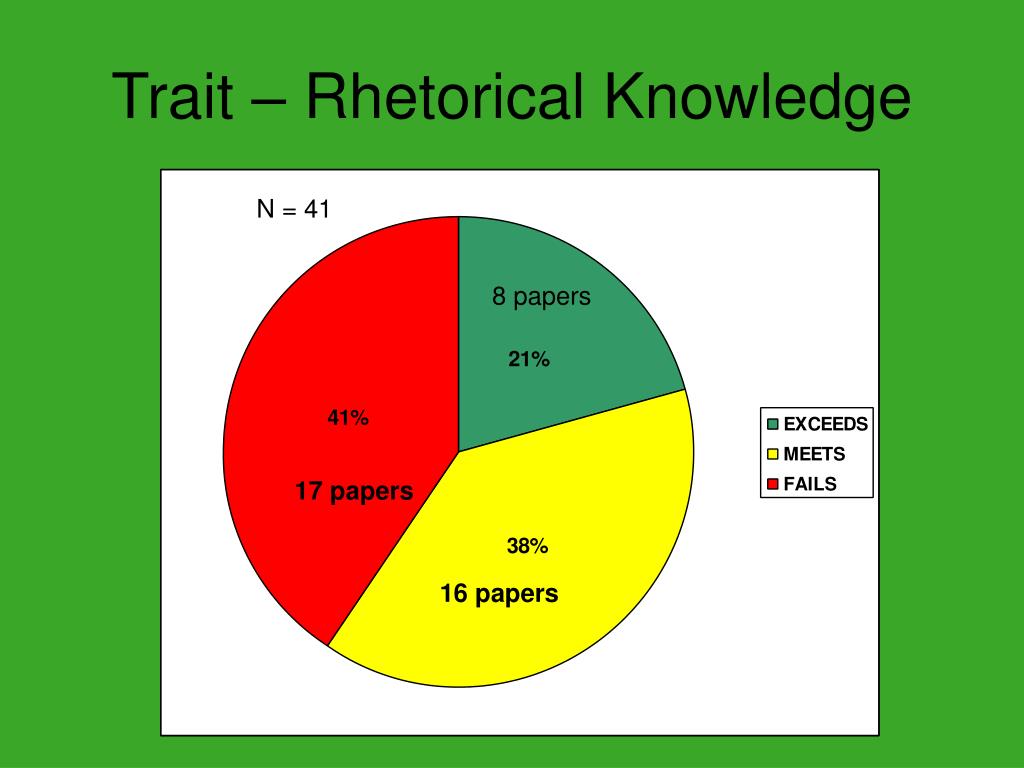 Trait – Rhetorical Knowledge

N = 41

8 papers

21%

41%

17 papers

38%

16 papers

EXCEEDS
MEETS
FAILS